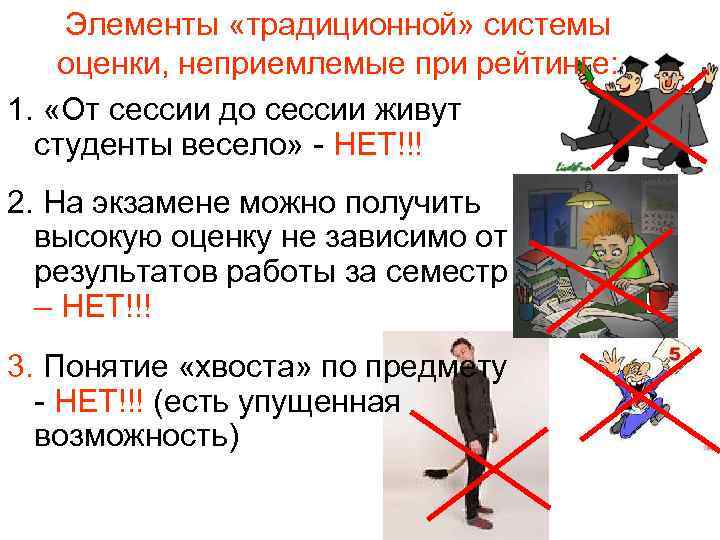 Элементы «традиционной» системы оценки, неприемлемые при рейтинге:

1. «От сессии до сессии живут студенты весело» - НЕТ!!!

2. На экзамене можно получить высокую оценку не зависимо от результатов работы за семестр – НЕТ!!!

3. Понятие «хвоста» по предмету - НЕТ!!! (есть упущенная возможность)

5